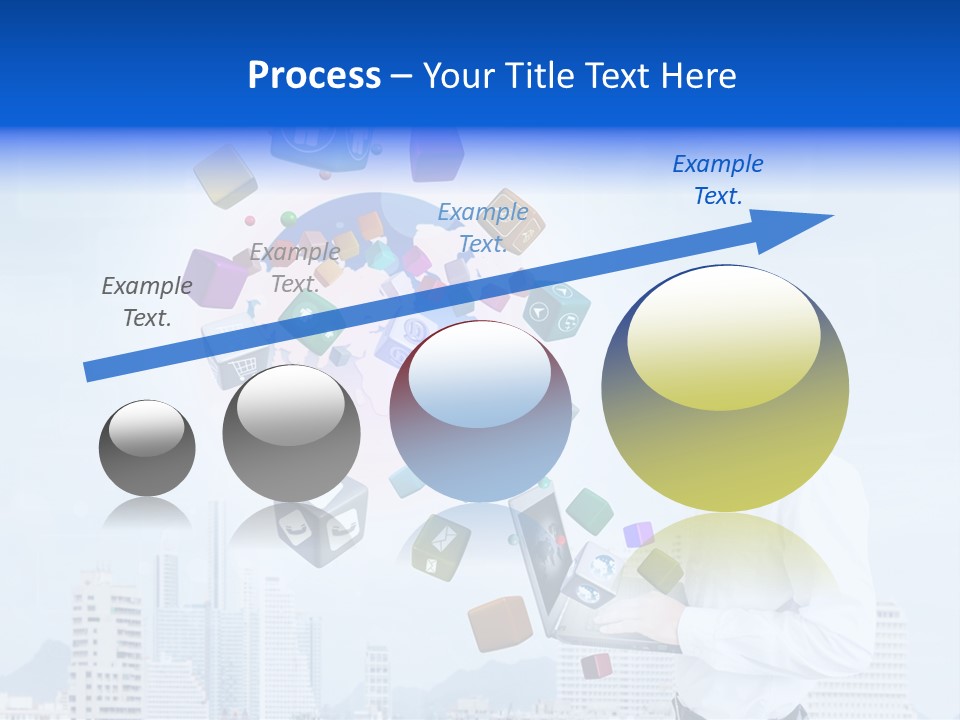 Process – Your Title Text Here

Example Text.

Example Text.

Example Text.

Example Text.